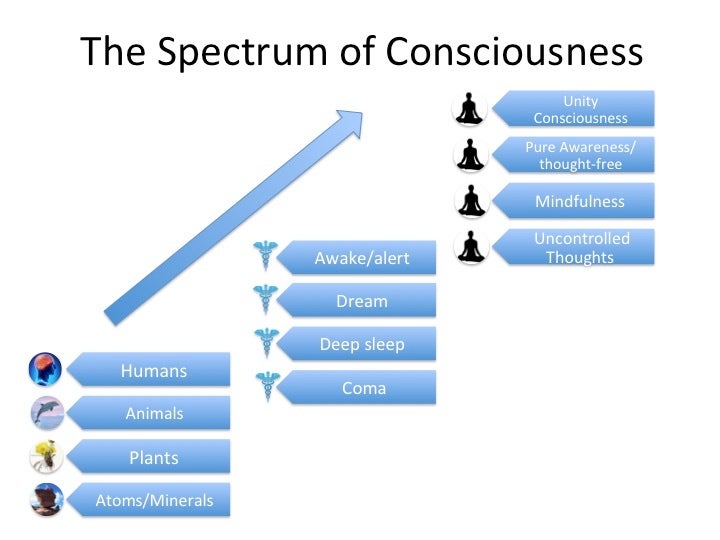 The Spectrum of Consciousness

Unity Consciousness

Pure Awareness/ thought-free

Mindfulness

Uncontrolled Thoughts

Awake/alert

Dream

Deep sleep

Coma

Humans

Animals

Plants

Atoms/Minerals